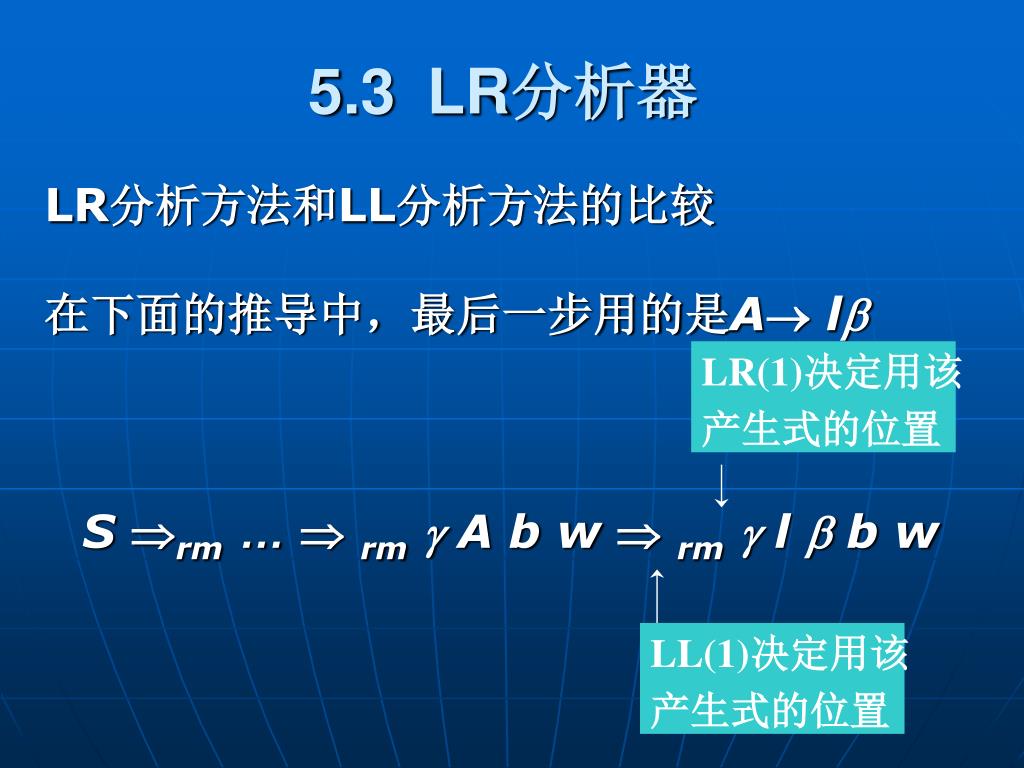 5.3 LR分析器

LR分析方法和LL分析方法的比较

在下面的推导中，最后一步用的是$A \rightarrow l\beta$

LR(1)决定用该产生式的位置

$S \Rightarrow_{rm} \ldots \Rightarrow_{rm} \gamma A b w \Rightarrow_{rm} \gamma l \beta b w$

LL(1)决定用该产生式的位置